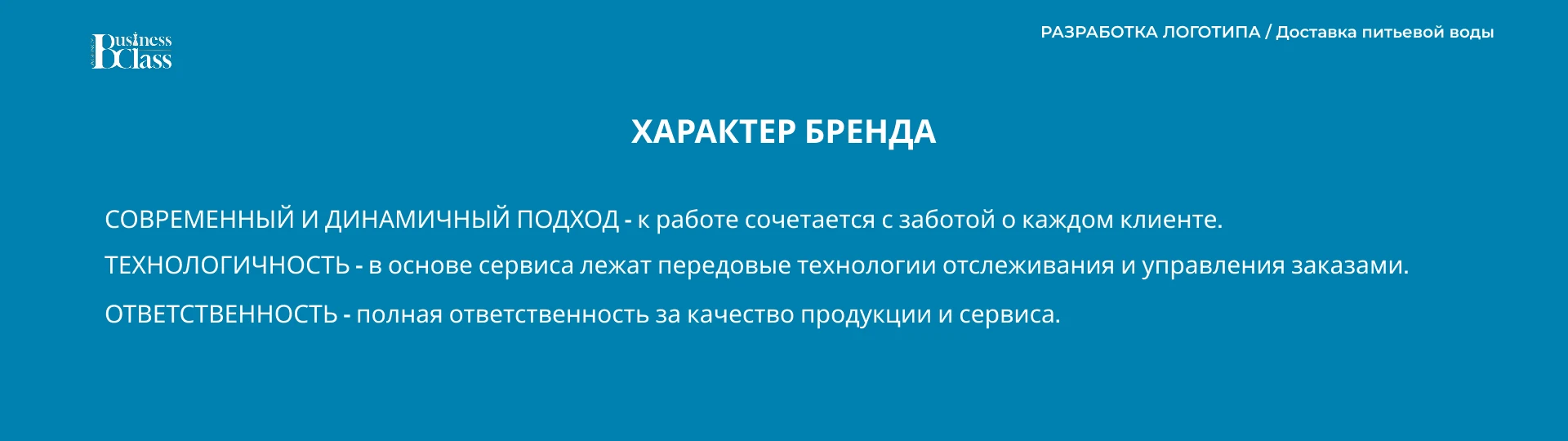 Business Class

РАЗРАБОТКА ЛОГОТИПА / Доставка питьевой воды

ХАРАКТЕР БРЕНДА

СОВРЕМЕННЫЙ И ДИНАМИЧНЫЙ ПОДХОД - к работе сочетается с заботой о каждом клиенте.

ТЕХНОЛОГИЧНОСТЬ - в основе сервиса лежат передовые технологии отслеживания и управления заказами.

ОТВЕТСТВЕННОСТЬ - полная ответственность за качество продукции и сервиса.